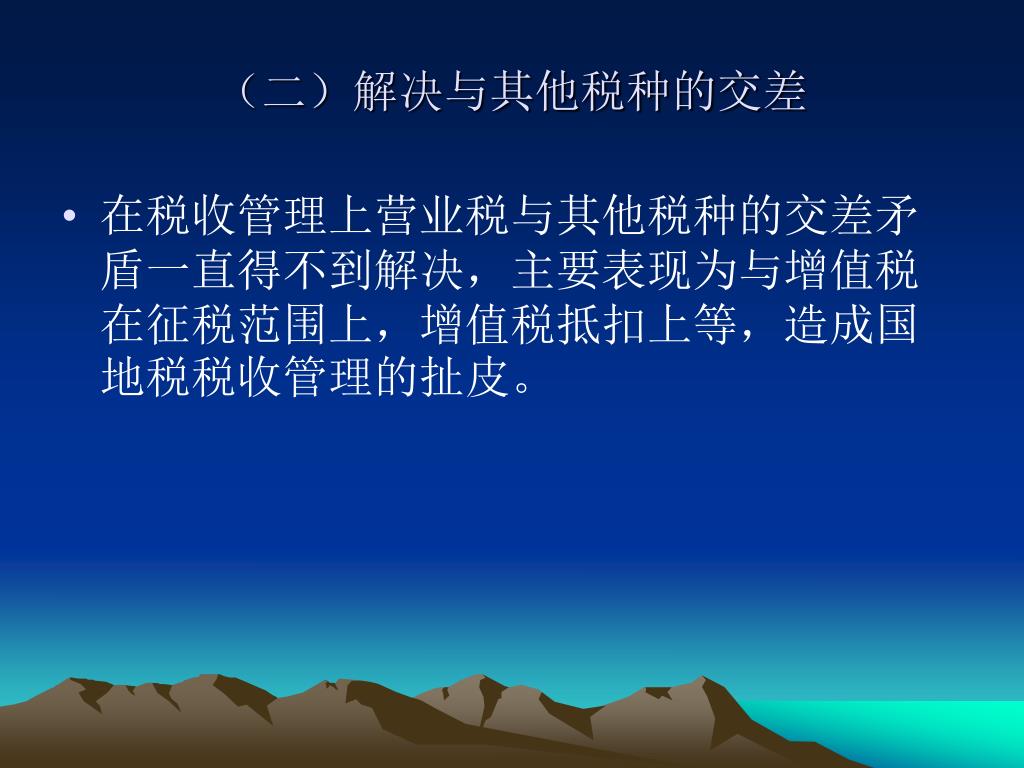 （二）解决与其他税种的交差

• 在税收管理上营业税与其他税种的交差矛盾一直得不到解决，主要表现为与增值税在征税范围上，增值税抵扣上等，造成国地税税收管理的扯皮。